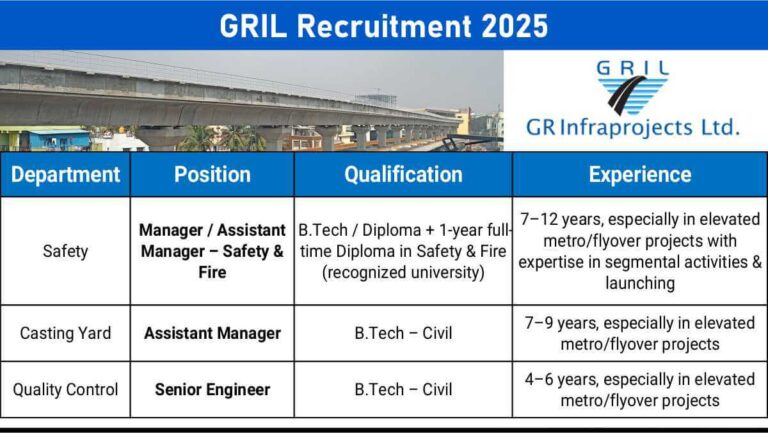 GRIL Recruitment 2025

GRIL
GR Infraprojects Ltd.

| Department | Position | Qualification | Experience |
|---|---|---|---|
| Safety | Manager / Assistant Manager – Safety & Fire | B.Tech / Diploma + 1-year full-time Diploma in Safety & Fire (recognized university) | 7–12 years, especially in elevated metro/flyover projects with expertise in segmental activities & launching |
| Casting Yard | Assistant Manager | B.Tech – Civil | 7–9 years, especially in elevated metro/flyover projects |
| Quality Control | Senior Engineer | B.Tech – Civil | 4–6 years, especially in elevated metro/flyover projects |